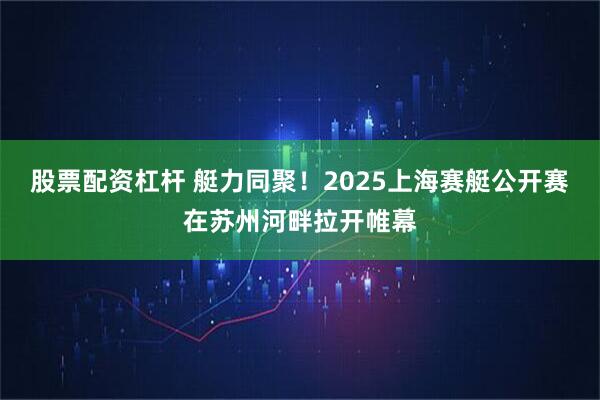 股票配资杠杆 艇力同聚！2025上海赛艇公开赛在苏州河畔拉开帷幕